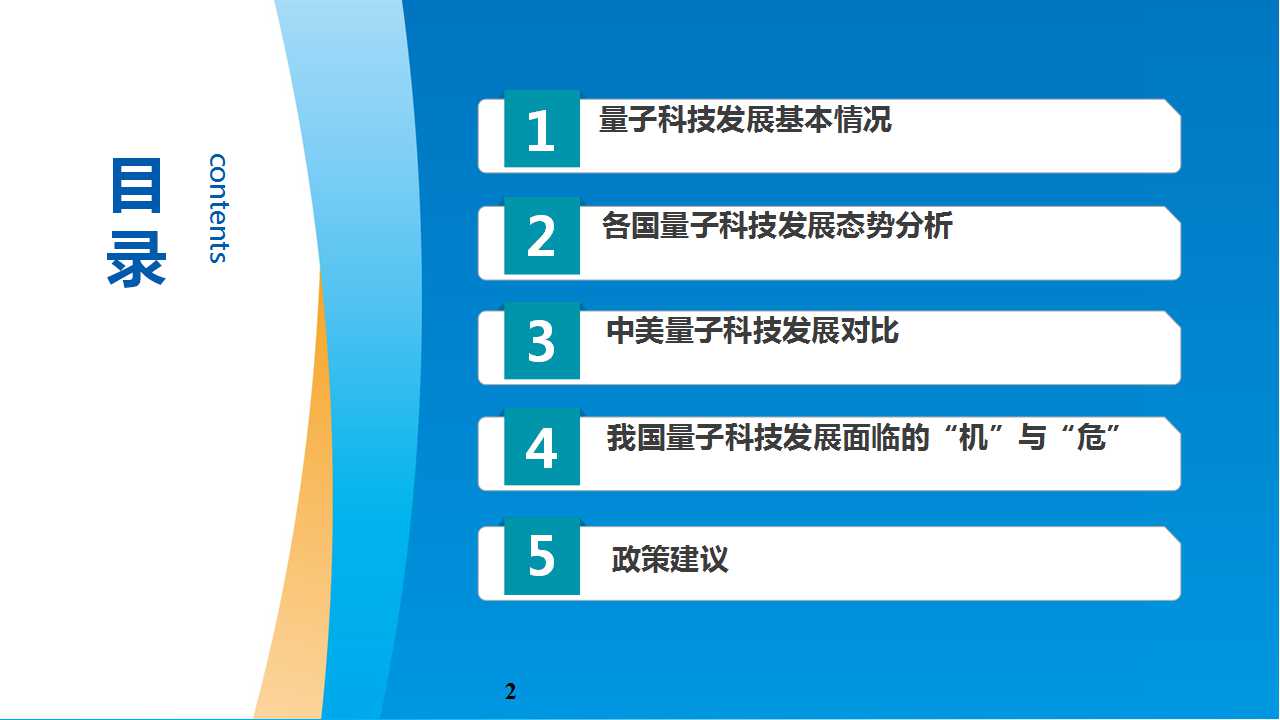 目录

contents

1 量子科技发展基本情况

2 各国量子科技发展态势分析

3 中美量子科技发展对比

4 我国量子科技发展面临的“机”与“危”

5 政策建议

2